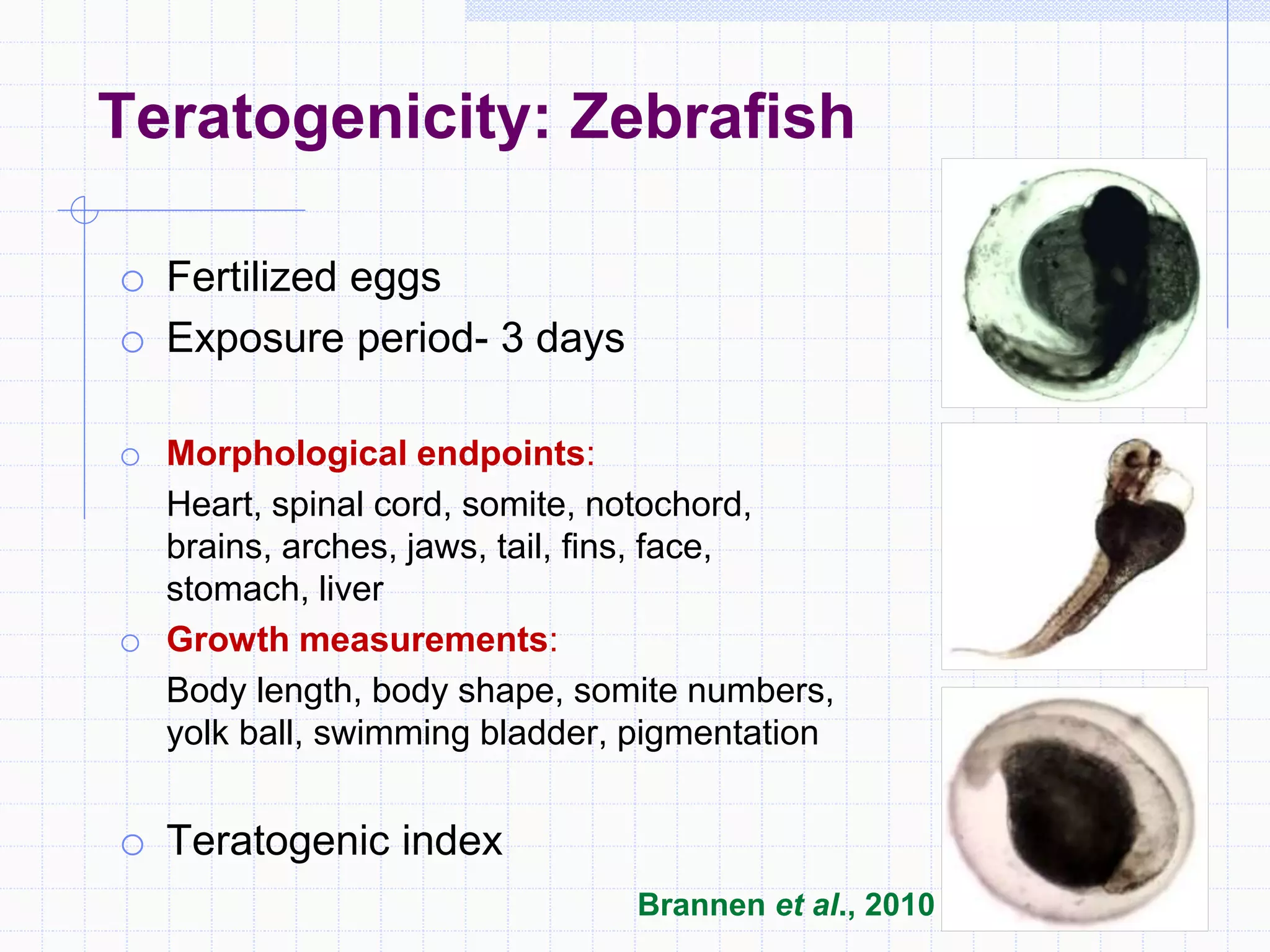 Teratogenicity: Zebrafish

○ Fertilized eggs
○ Exposure period- 3 days

○ Morphological endpoints:
Heart, spinal cord, somite, notochord, brains, arches, jaws, tail, fins, face, stomach, liver
○ Growth measurements:
Body length, body shape, somite numbers, yolk ball, swimming bladder, pigmentation

○ Teratogenic index

Brannen et al., 2010